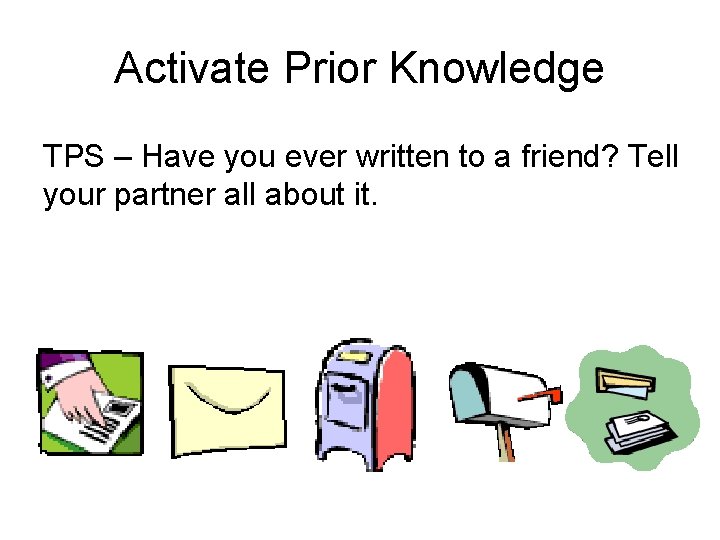 Activate Prior Knowledge

TPS – Have you ever written to a friend? Tell your partner all about it.